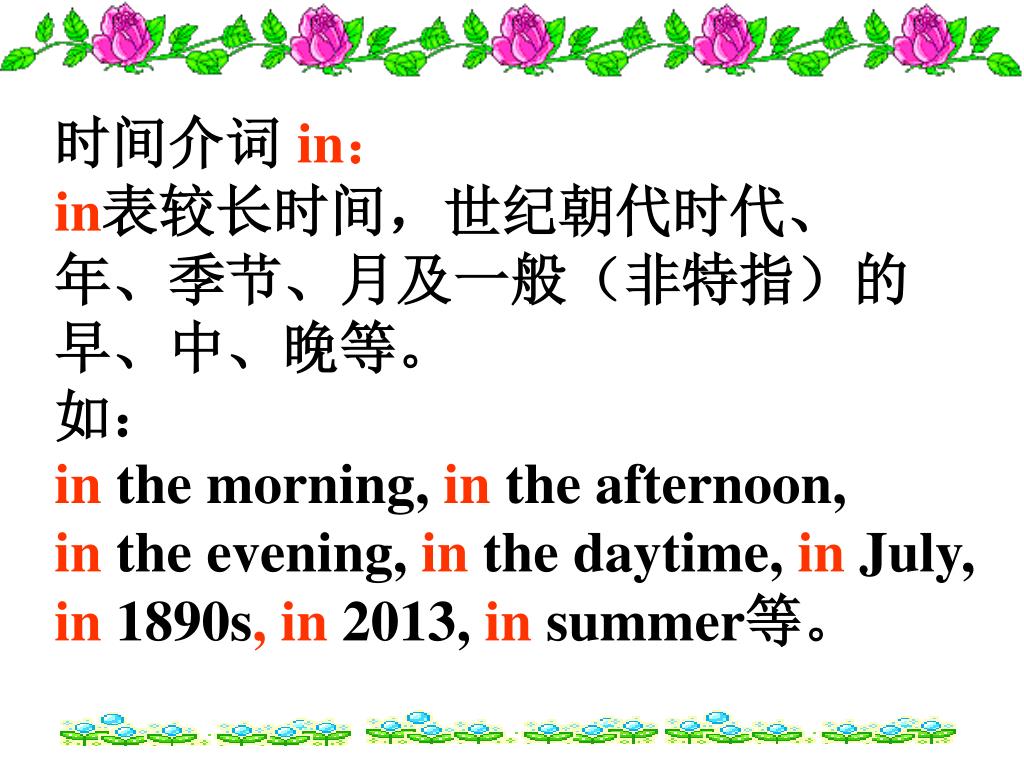 时间介词 in：
in表较长时间，世纪朝代时代、年、季节、月及一般（非特指）的早、中、晚等。
如：
in the morning, in the afternoon, in the evening, in the daytime, in July, in 1890s, in 2013, in summer等。